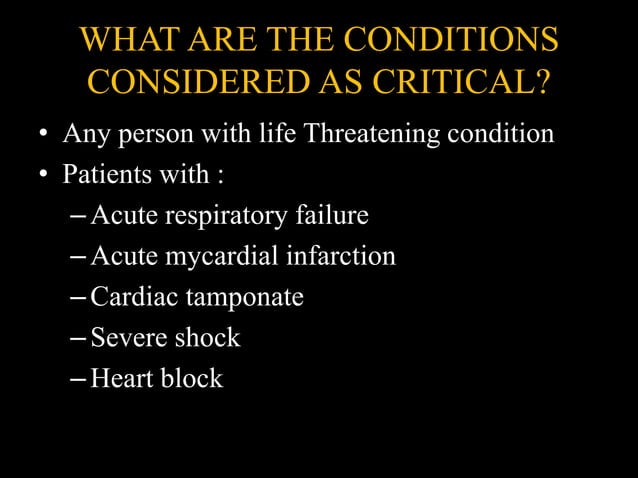 WHAT ARE THE CONDITIONS CONSIDERED AS CRITICAL?

• Any person with life Threatening condition
• Patients with :
– Acute respiratory failure
– Acute mycardial infarction
– Cardiac tamponate
– Severe shock
– Heart block